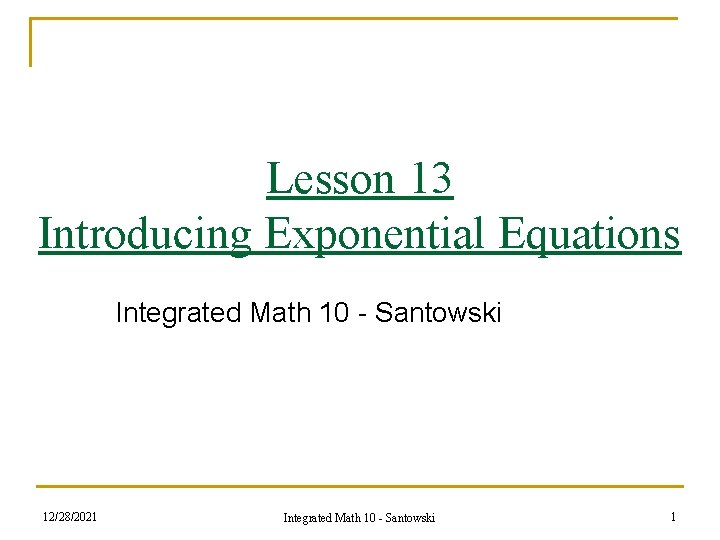 Lesson 13
Introducing Exponential Equations

Integrated Math 10 - Santowski

12/28/2021 Integrated Math 10 - Santowski 1